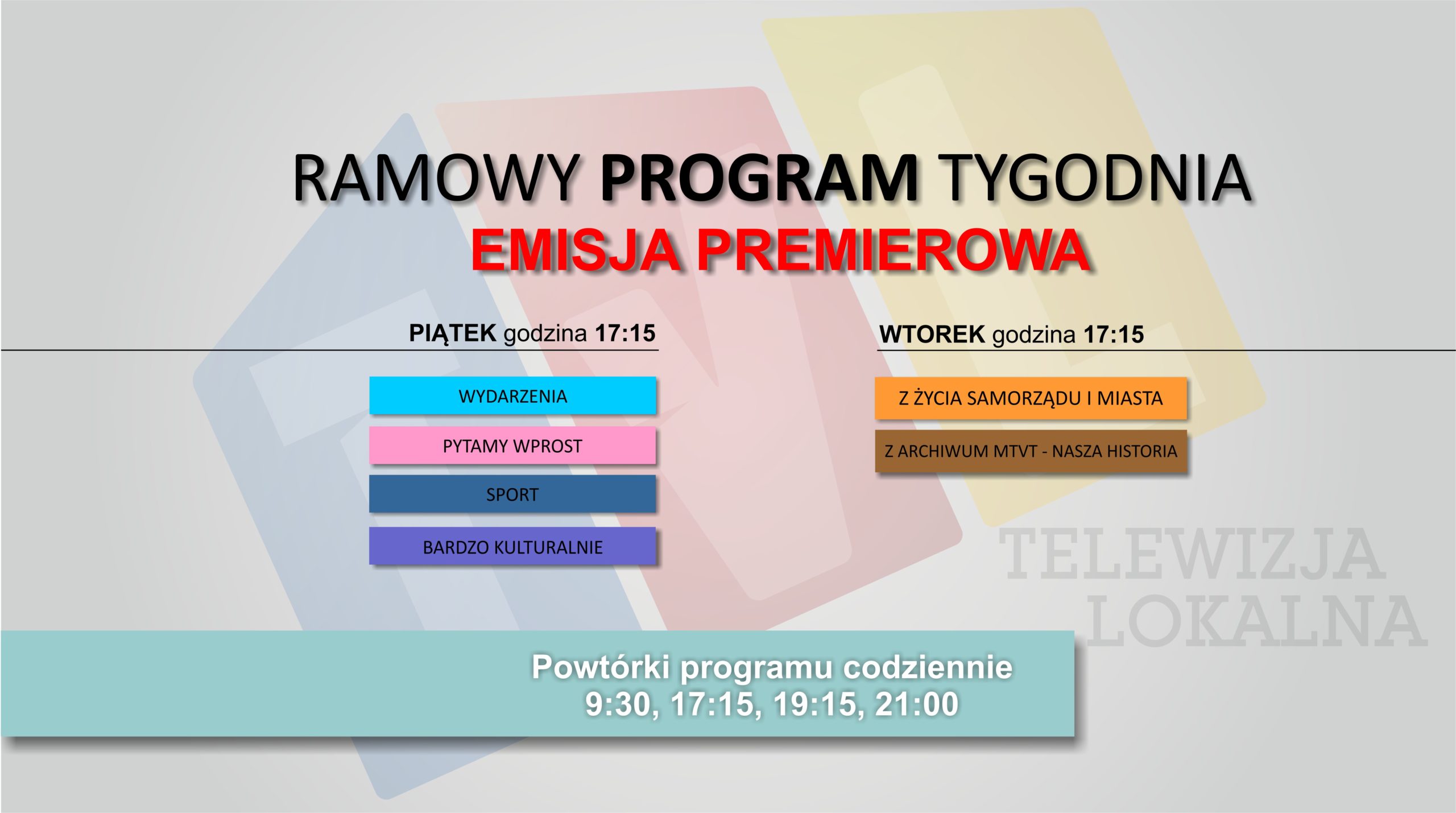 RAMOWY PROGRAM TYGODNIA
EMISJA PREMIEROWA

PIĄTEK godzina 17:15

WYDARZENIA

PYTAMY WPROST

SPORT

BARDZO KULTURALNIE

WTOREK godzina 17:15

Z ŻYCIA SAMORZĄDU I MIASTA

Z ARCHIWUM MTVT - NASZA HISTORIA

TELEWIZJA LOKALNA

Powtórki programu codziennie
9:30, 17:15, 19:15, 21:00